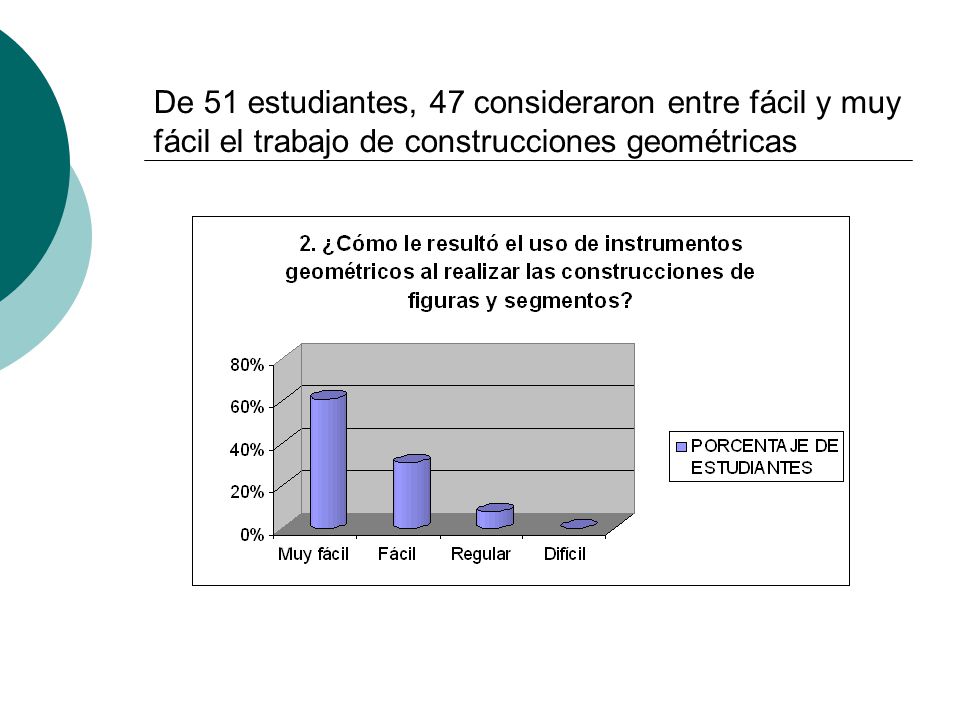 De 51 estudiantes, 47 consideraron entre fácil y muy fácil el trabajo de construcciones geométricas

2. ¿Cómo le resultó el uso de instrumentos geométricos al realizar las construcciones de figuras y segmentos?

80%
60%
40%
20%
0%

Muy fácil
Fácil
Regular
Difícil

PORCENTAJE DE ESTUDIANTES